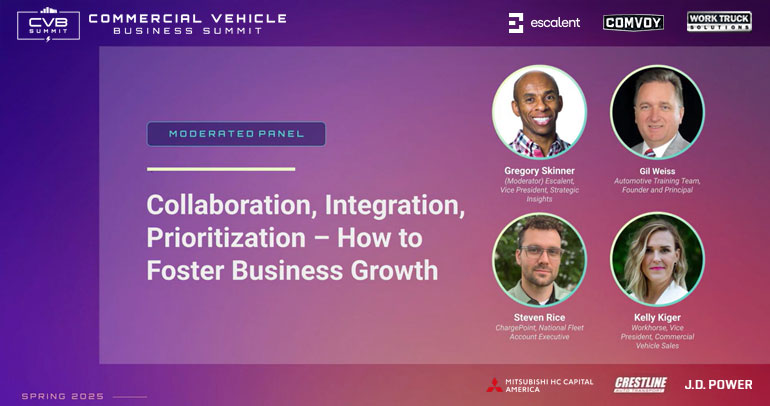 CVB SUMMIT

COMMERCIAL VEHICLE
BUSINESS SUMMIT

escalent

COMVOY

WORK TRUCK SOLUTIONS

MODERATED PANEL

Collaboration, Integration, Prioritization – How to Foster Business Growth

Gregory Skinner
(Moderator) Escalent, Vice President, Strategic Insights

Gil Weiss
Automotive Training Team, Founder and Principal

Steven Rice
ChargePoint, National Fleet Account Executive

Kelly Kiger
Workhorse, Vice President, Commercial Vehicle Sales

SPRING 2025

MITSUBISHI HC CAPITAL AMERICA

CRESTLINE AUTO TRANSPORT

J.D. POWER